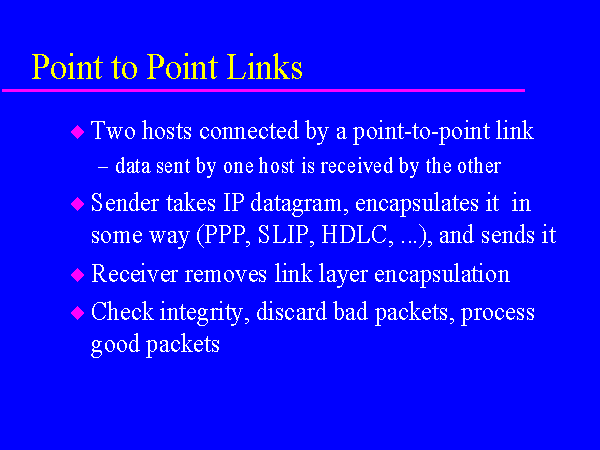 Point to Point Links

◆ Two hosts connected by a point-to-point link
– data sent by one host is received by the other

◆ Sender takes IP datagram, encapsulates it in some way (PPP, SLIP, HDLC, ...), and sends it

◆ Receiver removes link layer encapsulation

◆ Check integrity, discard bad packets, process good packets